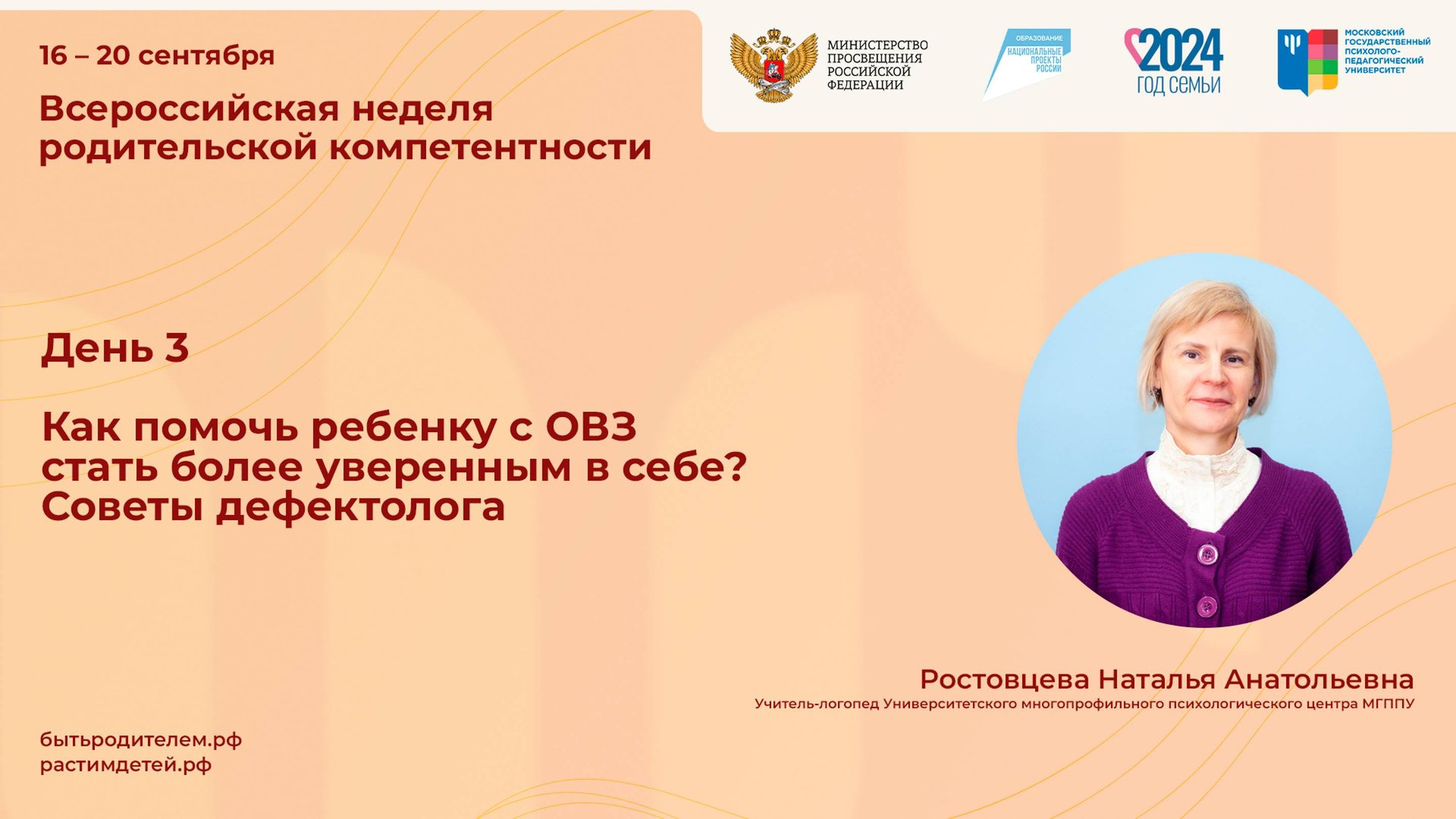 16 – 20 сентября

Всероссийская неделя родительской компетентности

МИНИСТЕРСТВО ПРОСВЕЩЕНИЯ РОССИЙСКОЙ ФЕДЕРАЦИИ

ОБРАЗОВАНИЕ
НАЦИОНАЛЬНЫЕ ПРОЕКТЫ РОССИИ

2024
ГОД СЕМЬИ

МОСКОВСКИЙ ГОСУДАРСТВЕННЫЙ ПСИХОЛОГО-ПЕДАГОГИЧЕСКИЙ УНИВЕРСИТЕТ

День 3

Как помочь ребенку с ОВЗ стать более уверенным в себе? Советы дефектолога

Ростовцева Наталья Анатольевна
Учитель-логопед Университетского многопрофильного психологического центра МГППУ

бытьродителем.рф
растимдетей.рф